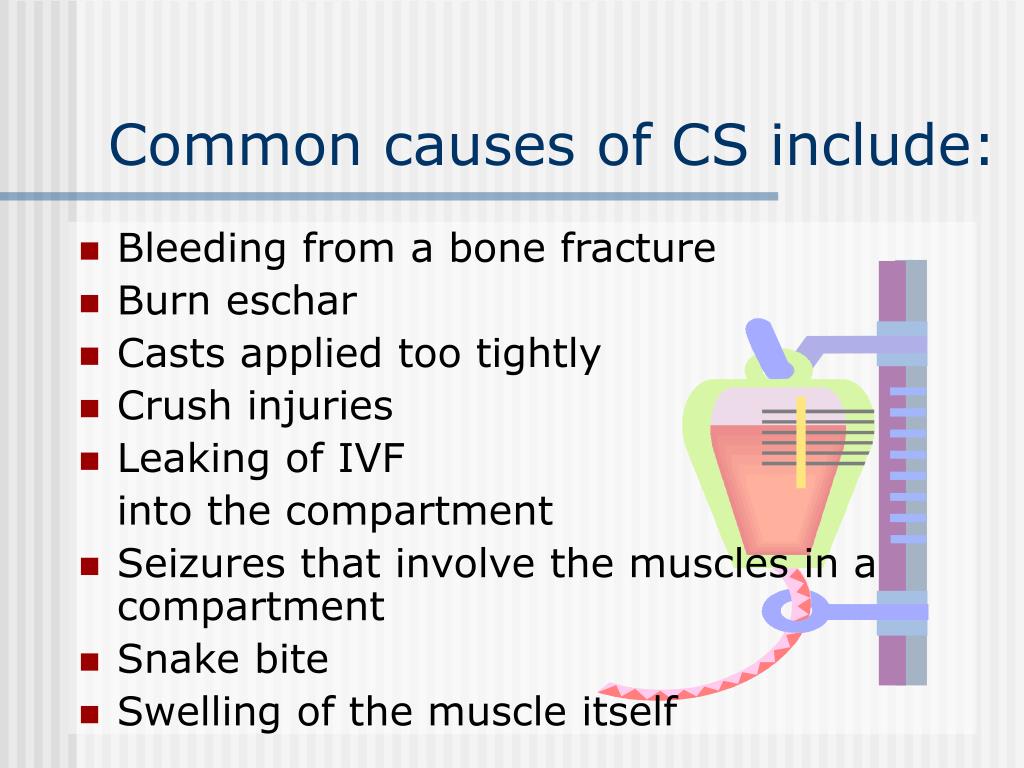 Common causes of CS include:

- Bleeding from a bone fracture
- Burn eschar
- Casts applied too tightly
- Crush injuries
- Leaking of IVF into the compartment
- Seizures that involve the muscles in a compartment
- Snake bite
- Swelling of the muscle itself